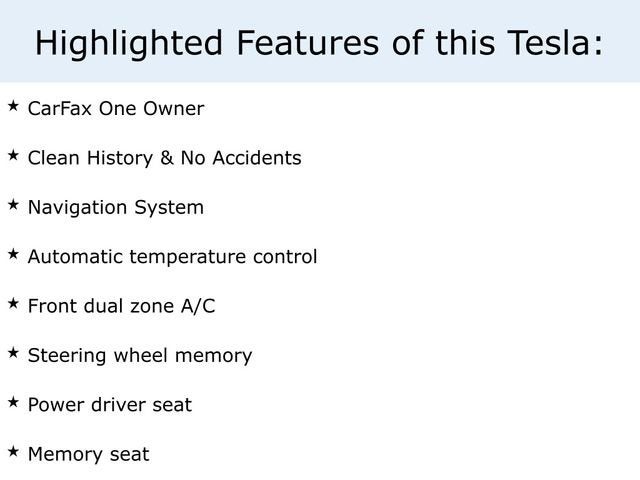 Highlighted Features of this Tesla:

★ CarFax One Owner

★ Clean History & No Accidents

★ Navigation System

★ Automatic temperature control

★ Front dual zone A/C

★ Steering wheel memory

★ Power driver seat

★ Memory seat